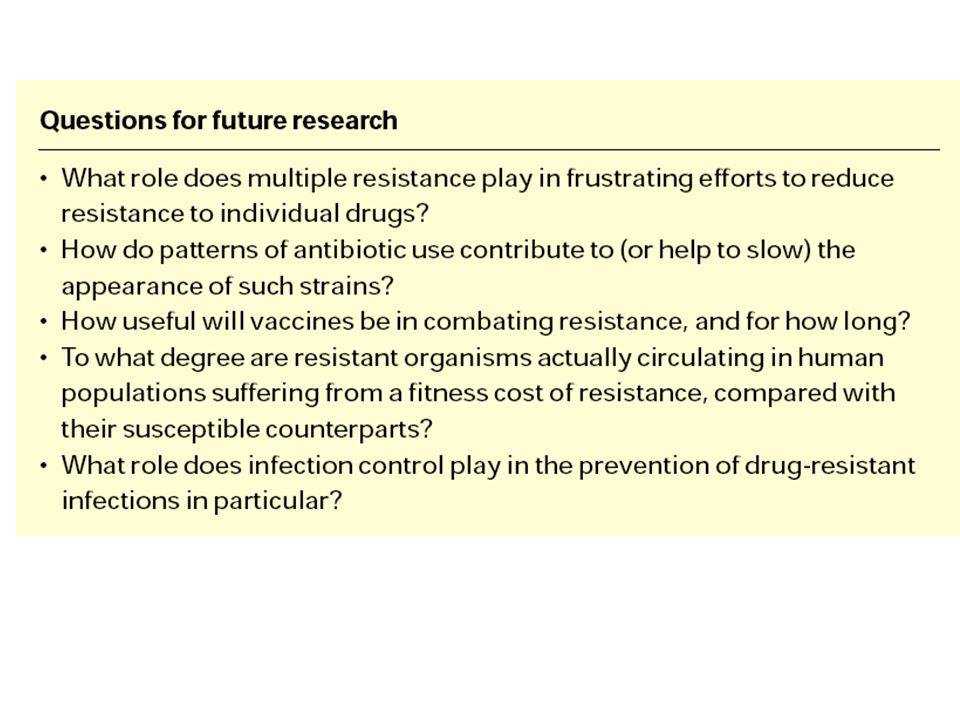 Questions for future research

• What role does multiple resistance play in frustrating efforts to reduce resistance to individual drugs?
• How do patterns of antibiotic use contribute to (or help to slow) the appearance of such strains?
• How useful will vaccines be in combating resistance, and for how long?
• To what degree are resistant organisms actually circulating in human populations suffering from a fitness cost of resistance, compared with their susceptible counterparts?
• What role does infection control play in the prevention of drug-resistant infections in particular?